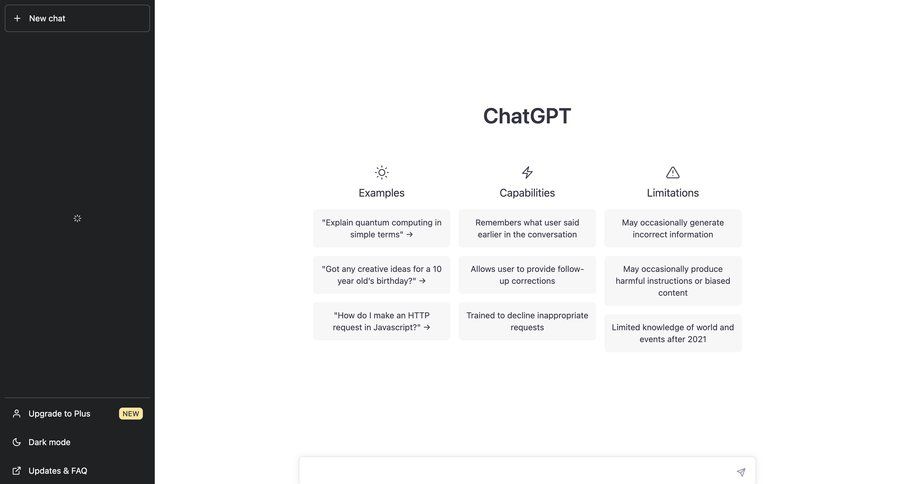 + New chat

Upgrade to Plus NEW

Dark mode

Updates & FAQ

ChatGPT

Examples

"Explain quantum computing in simple terms" →

"Got any creative ideas for a 10 year old's birthday?" →

"How do I make an HTTP request in Javascript?" →

Capabilities

Remembers what user said earlier in the conversation

Allows user to provide follow-up corrections

Trained to decline inappropriate requests

Limitations

May occasionally generate incorrect information

May occasionally produce harmful instructions or biased content

Limited knowledge of world and events after 2021